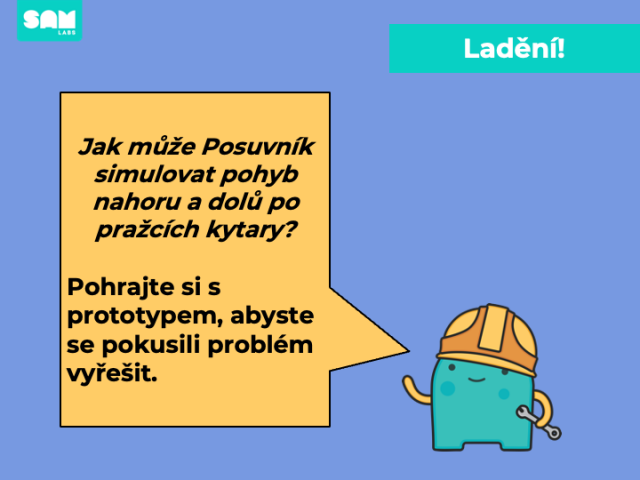 SAM LABS

Ladění!

Jak může Posuvník simulovat pohyb nahoru a dolů po pražcích kytary?

Pohrajte si s prototypem, abyste se pokusili problém vyřešit.